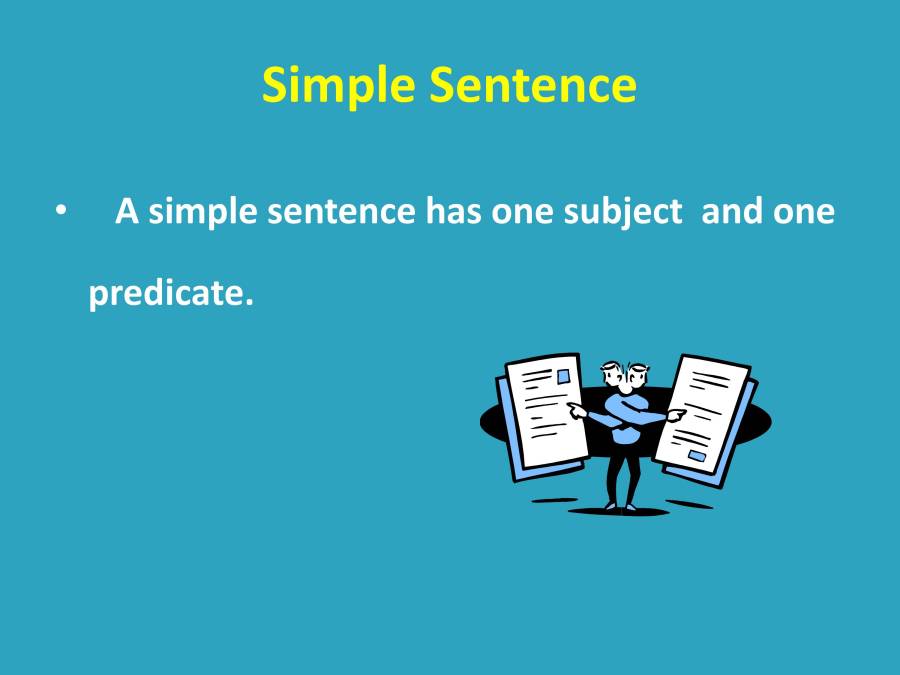 Simple Sentence

• A simple sentence has one subject and one predicate.